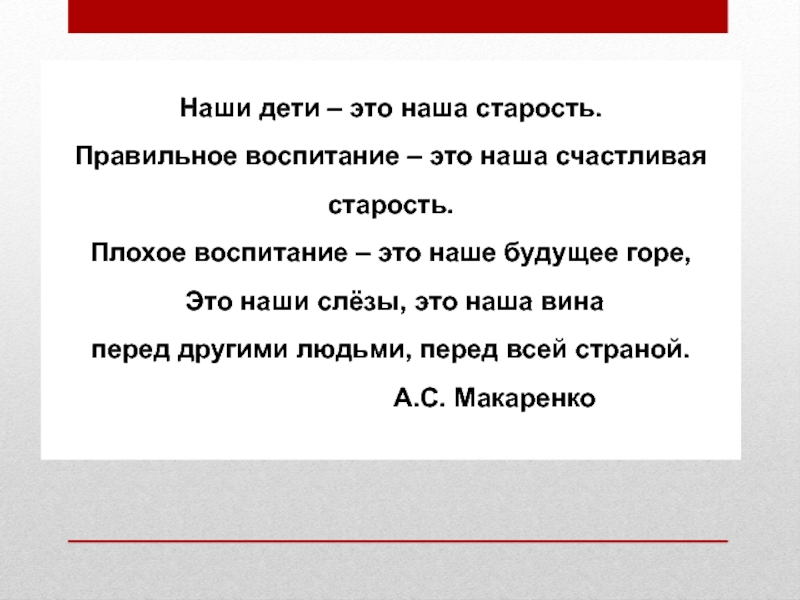 Наши дети – это наша старость.
Правильное воспитание – это наша счастливая старость.
Плохое воспитание – это наше будущее горе,
Это наши слёзы, это наша вина
перед другими людьми, перед всей страной.
А.С. Макаренко